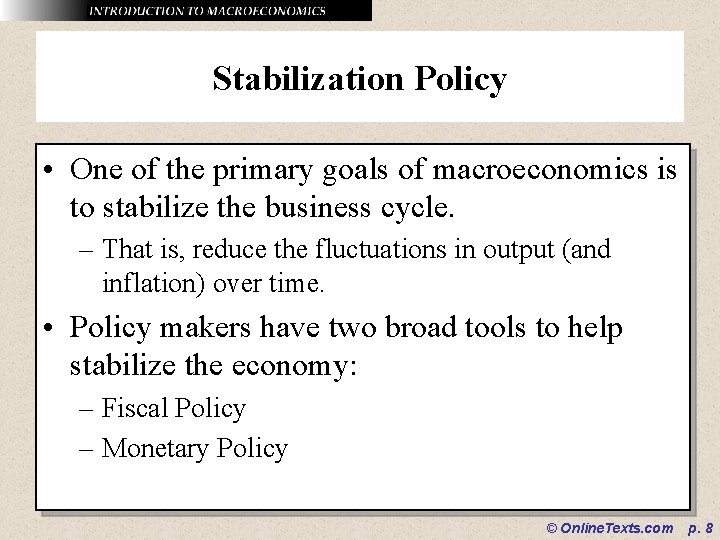 INTRODUCTION TO MACROECONOMICS

Stabilization Policy

• One of the primary goals of macroeconomics is to stabilize the business cycle.
– That is, reduce the fluctuations in output (and inflation) over time.
• Policy makers have two broad tools to help stabilize the economy:
– Fiscal Policy
– Monetary Policy

© OnlineTexts.com p. 8